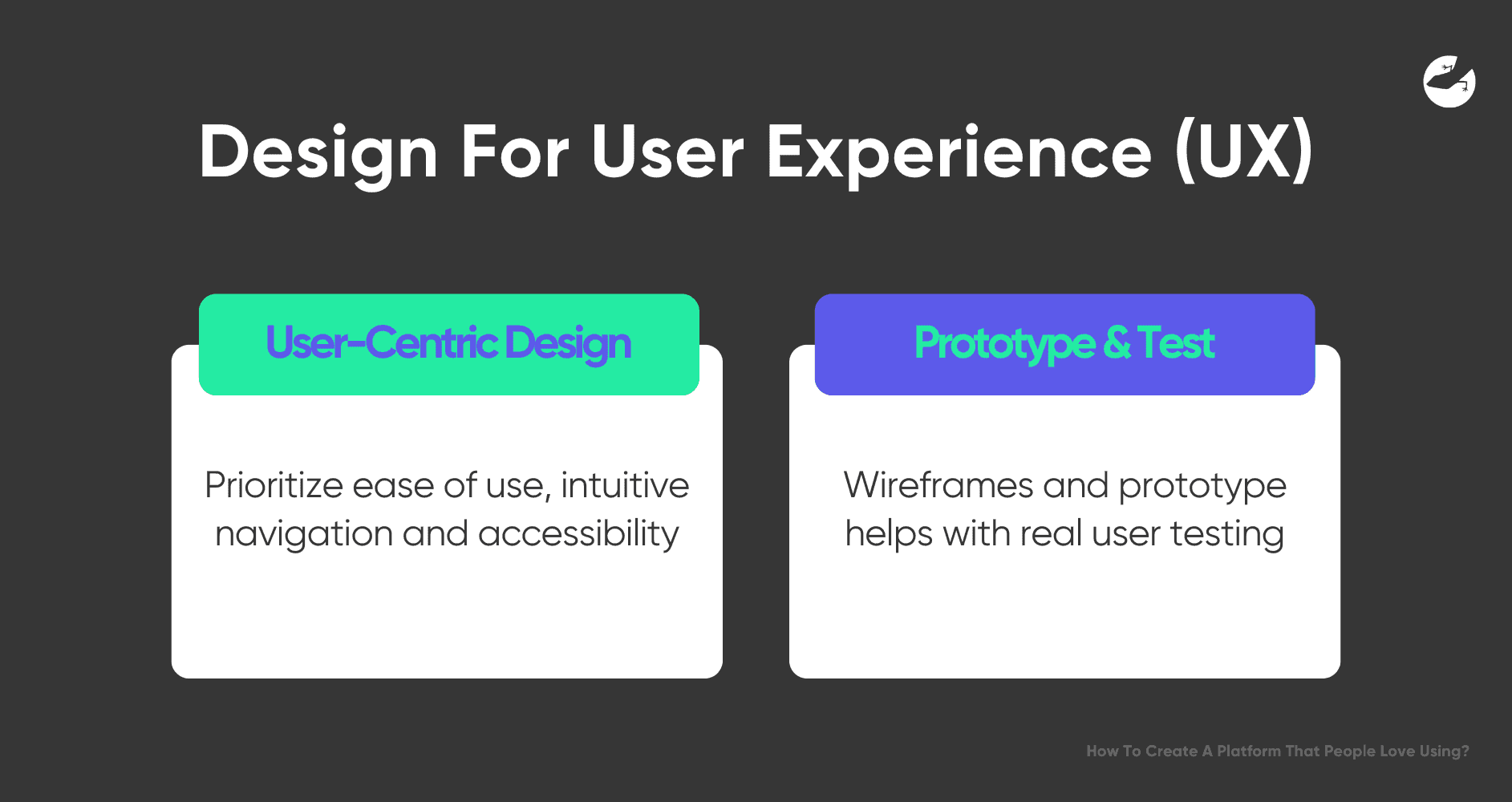 Design For User Experience (UX)

User-Centric Design

Prioritize ease of use, intuitive navigation and accessibility

Prototype & Test

Wireframes and prototype helps with real user testing

How To Create A Platform That People Love Using?